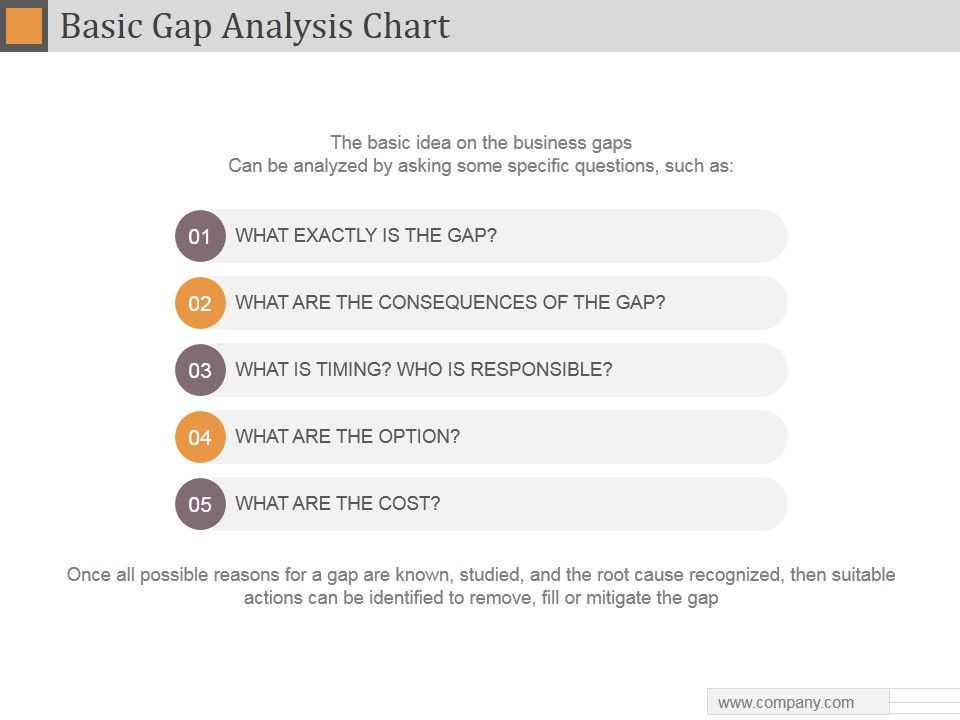 Basic Gap Analysis Chart

The basic idea on the business gaps
Can be analyzed by asking some specific questions, such as:

01 WHAT EXACTLY IS THE GAP?

02 WHAT ARE THE CONSEQUENCES OF THE GAP?

03 WHAT IS TIMING? WHO IS RESPONSIBLE?

04 WHAT ARE THE OPTION?

05 WHAT ARE THE COST?

Once all possible reasons for a gap are known, studied, and the root cause recognized, then suitable actions can be identified to remove, fill or mitigate the gap

www.company.com